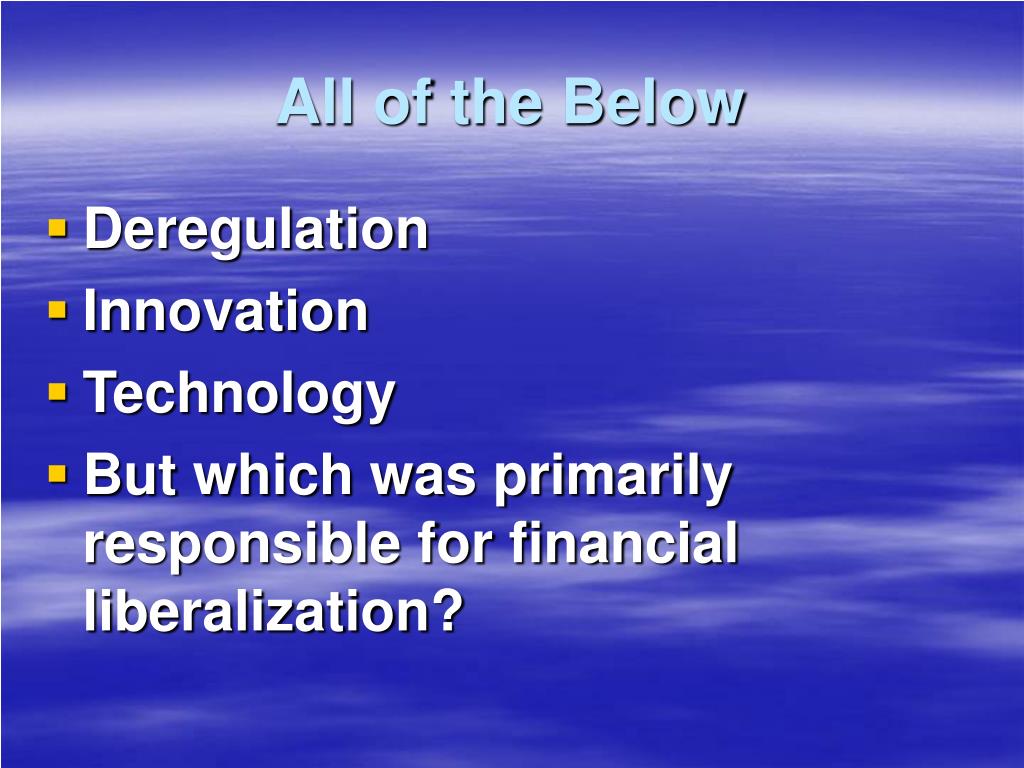 All of the Below

- Deregulation
- Innovation
- Technology
- But which was primarily responsible for financial liberalization?